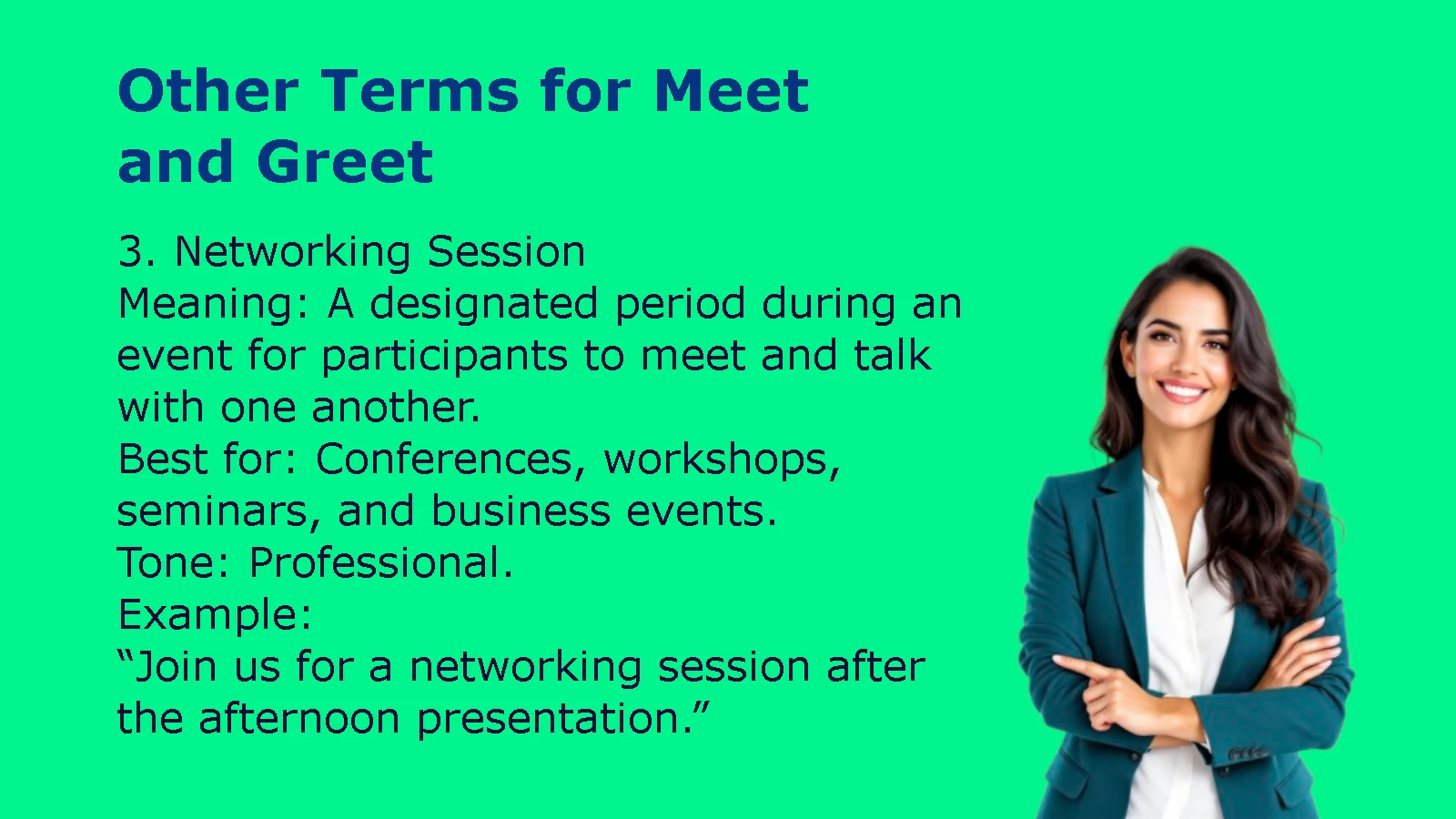 Other Terms for Meet and Greet

3. Networking Session
Meaning: A designated period during an event for participants to meet and talk with one another.
Best for: Conferences, workshops, seminars, and business events.
Tone: Professional.
Example:
“Join us for a networking session after the afternoon presentation.”